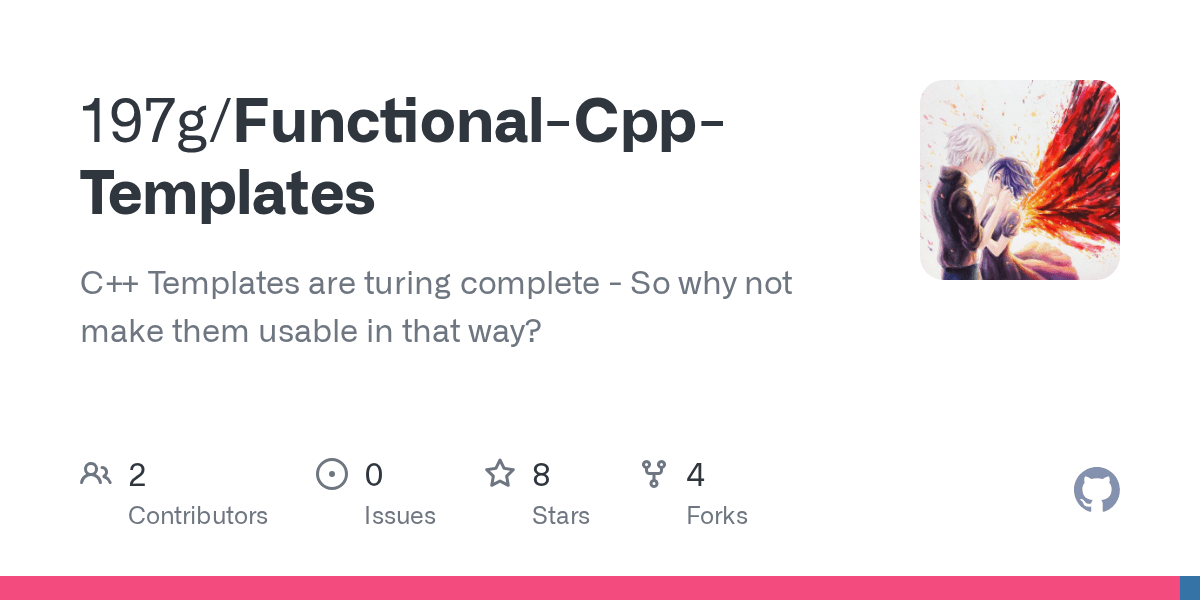 197g/Functional-Cpp-Templates

C++ Templates are turing complete - So why not make them usable in that way?

2
Contributors

0
Issues

8
Stars

4
Forks